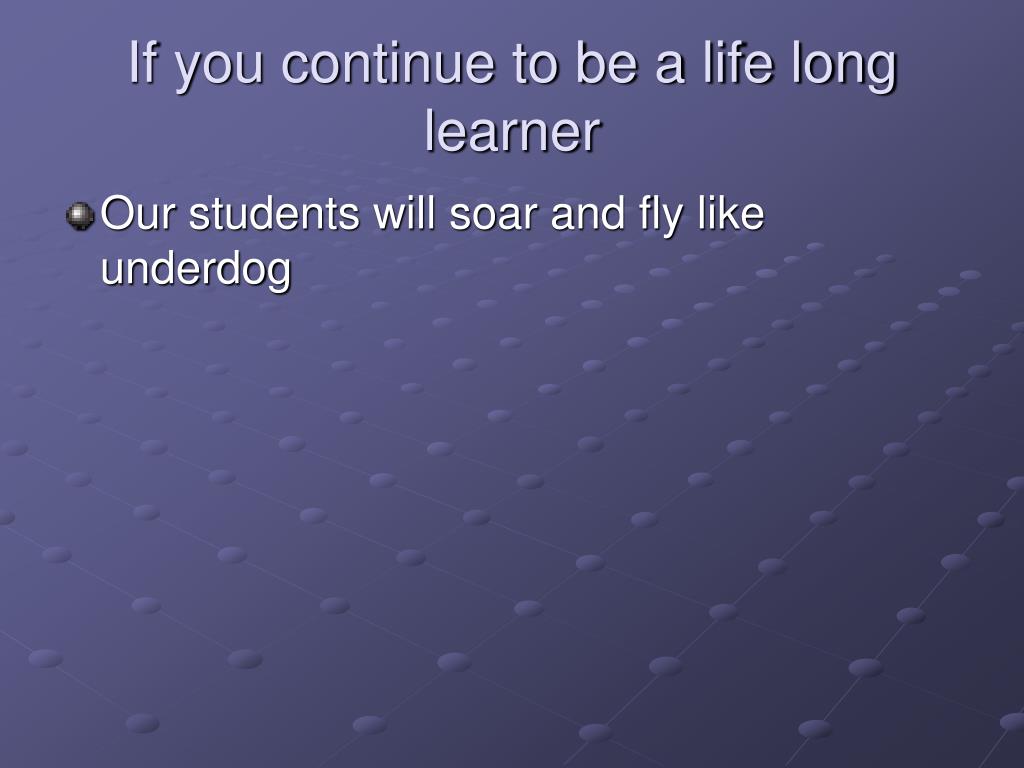 If you continue to be a life long learner

Our students will soar and fly like underdog